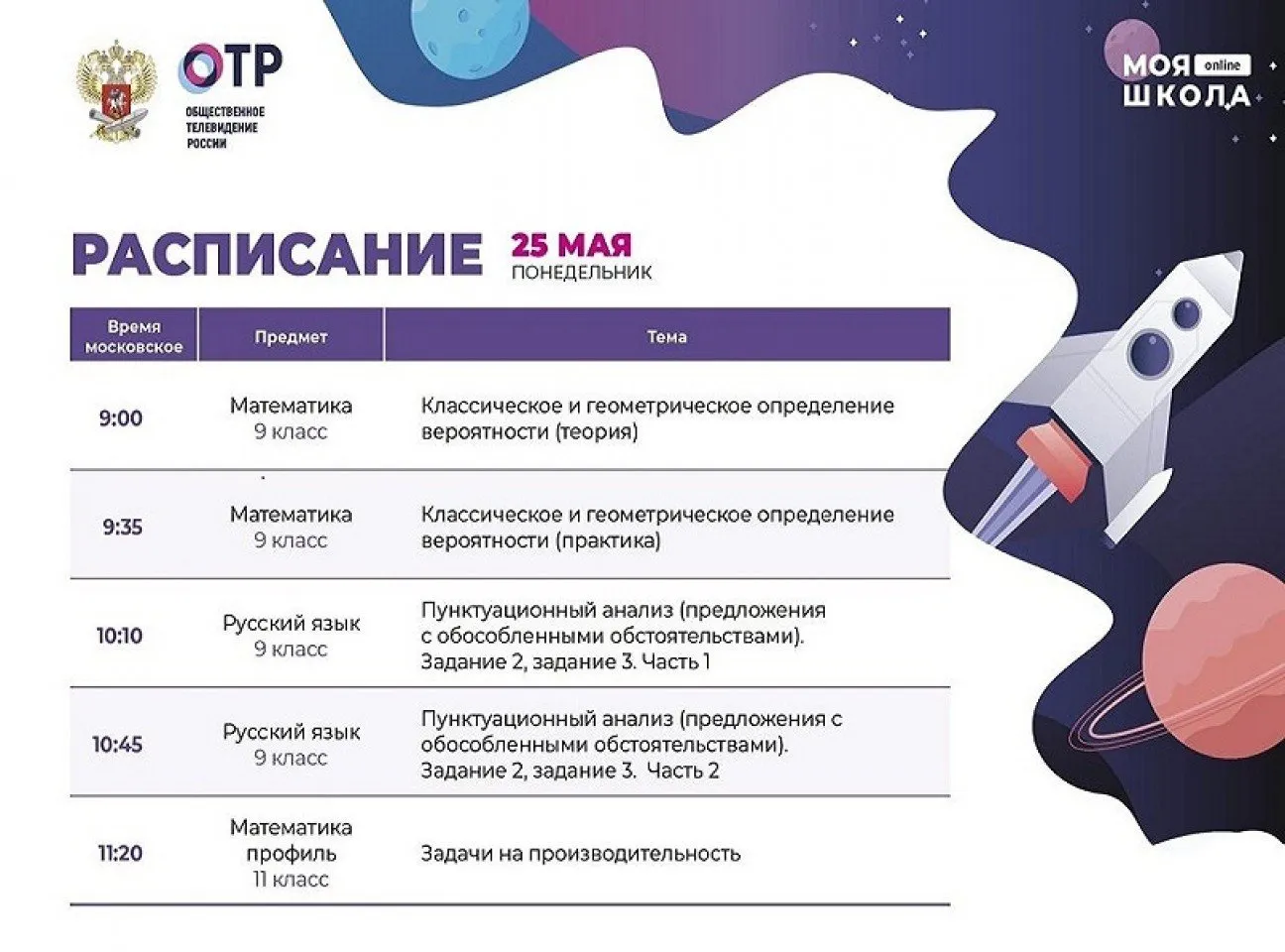 ОТР
ОБЩЕСТВЕННОЕ ТЕЛЕВИДЕНИЕ РОССИИ

МОЯ online ШКОЛА

РАСПИСАНИЕ 25 МАЯ ПОНЕДЕЛЬНИК

| Время московское | Предмет | Тема |
|---|---|---|
| 9:00 | Математика 9 класс | Классическое и геометрическое определение вероятности (теория) |
| 9:35 | Математика 9 класс | Классическое и геометрическое определение вероятности (практика) |
| 10:10 | Русский язык 9 класс | Пунктуационный анализ (предложения с обособленными обстоятельствами). Задание 2, задание 3. Часть 1 |
| 10:45 | Русский язык 9 класс | Пунктуационный анализ (предложения с обособленными обстоятельствами). Задание 2, задание 3. Часть 2 |
| 11:20 | Математика профиль 11 класс | Задачи на производительность |